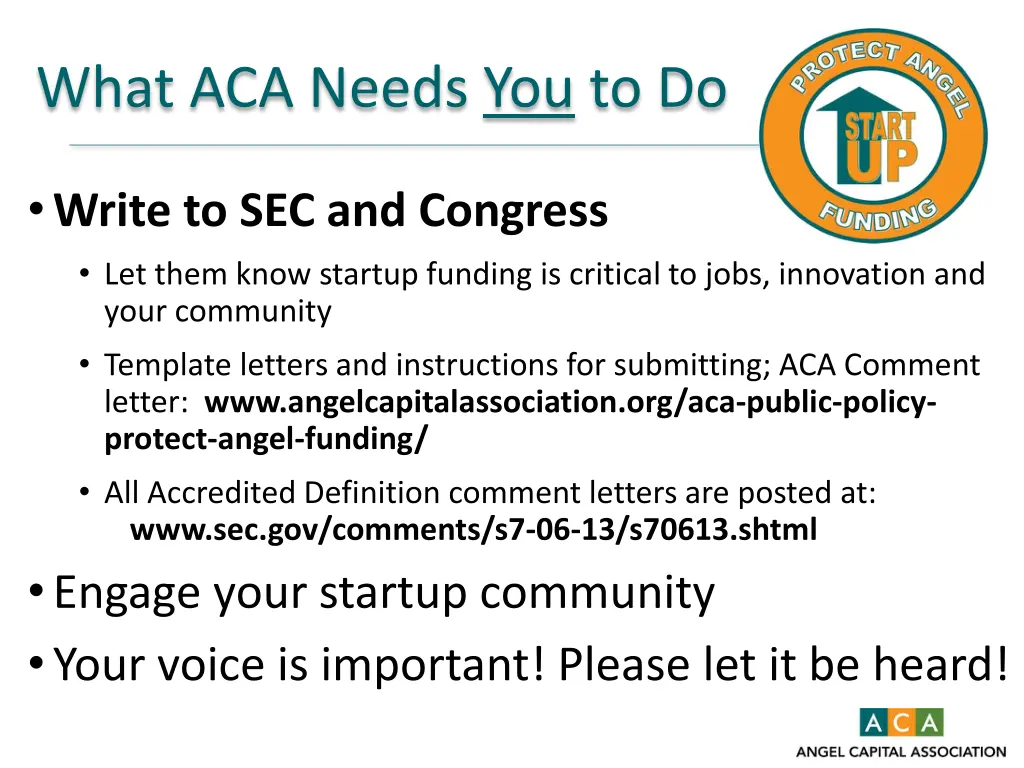 What ACA Needs You to Do

PROTECT ANGEL START UP FUNDING

• Write to SEC and Congress
  • Let them know startup funding is critical to jobs, innovation and your community
  • Template letters and instructions for submitting; ACA Comment letter: www.angelcapitalassociation.org/aca-public-policy-protect-angel-funding/
  • All Accredited Definition comment letters are posted at: www.sec.gov/comments/s7-06-13/s70613.shtml
• Engage your startup community
• Your voice is important! Please let it be heard!

ACA
ANGEL CAPITAL ASSOCIATION